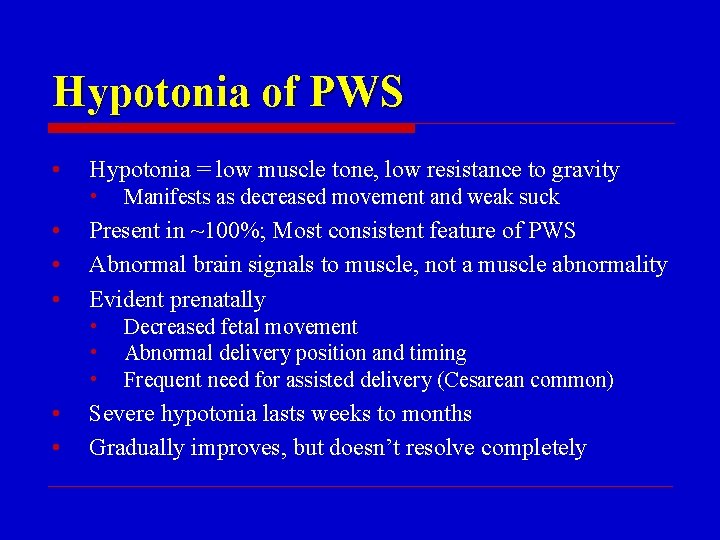 Hypotonia of PWS

• Hypotonia = low muscle tone, low resistance to gravity
  • Manifests as decreased movement and weak suck
• Present in ~100%; Most consistent feature of PWS
• Abnormal brain signals to muscle, not a muscle abnormality
• Evident prenatally
  • Decreased fetal movement
  • Abnormal delivery position and timing
  • Frequent need for assisted delivery (Cesarean common)
• Severe hypotonia lasts weeks to months
• Gradually improves, but doesn't resolve completely